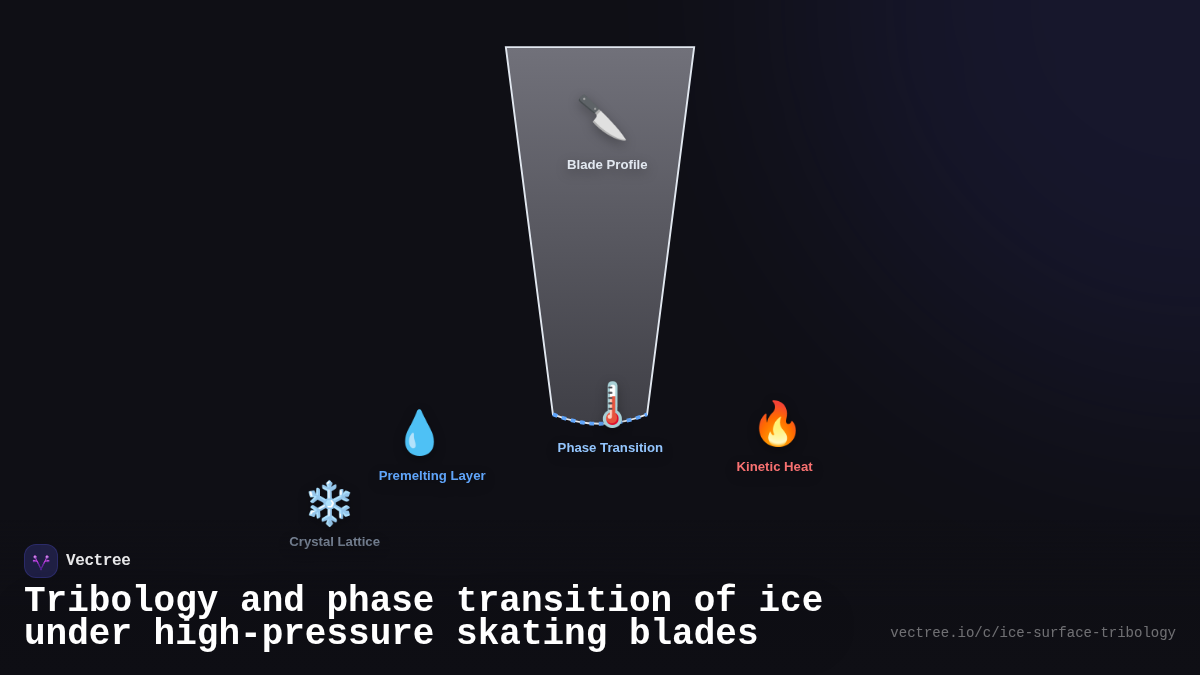 Blade Profile

Premelting Layer

Phase Transition

Kinetic Heat

Crystal Lattice

Vectree

Tribology and phase transition of ice under high-pressure skating blades

vectree.io/c/ice-surface-tribology